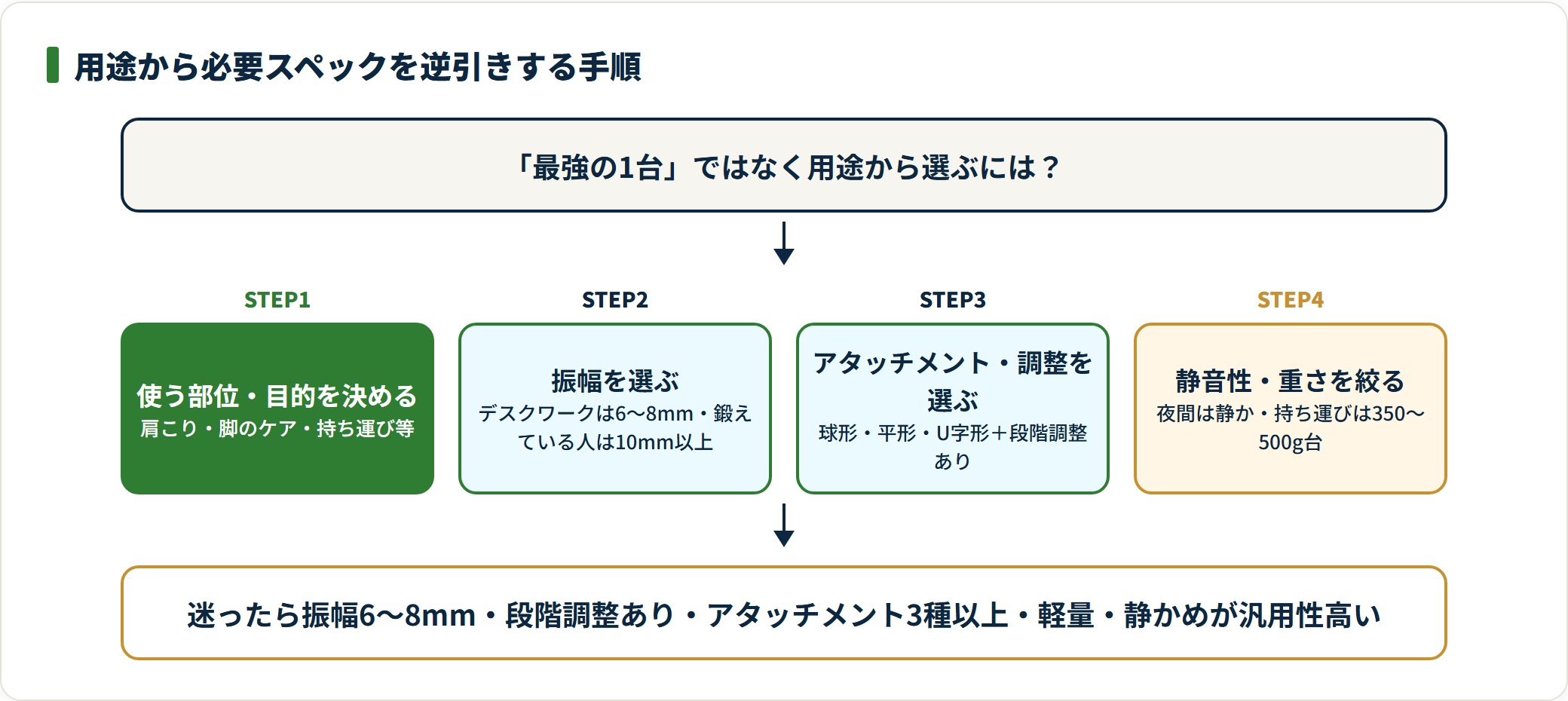 用途から必要スペックを逆引きする手順

「最強の1台」ではなく用途から選ぶには？

STEP1

使う部位・目的を決める
肩こり・脚のケア・持ち運び等

STEP2

振幅を選ぶ
デスクワークは6〜8mm・鍛えている人は10mm以上

STEP3

アタッチメント・調整を選ぶ
球形・平形・U字形＋段階調整あり

STEP4

静音性・重さを絞る
夜間は静か・持ち運びは350〜500g台

迷ったら振幅6〜8mm・段階調整あり・アタッチメント3種以上・軽量・静かめが汎用性高い